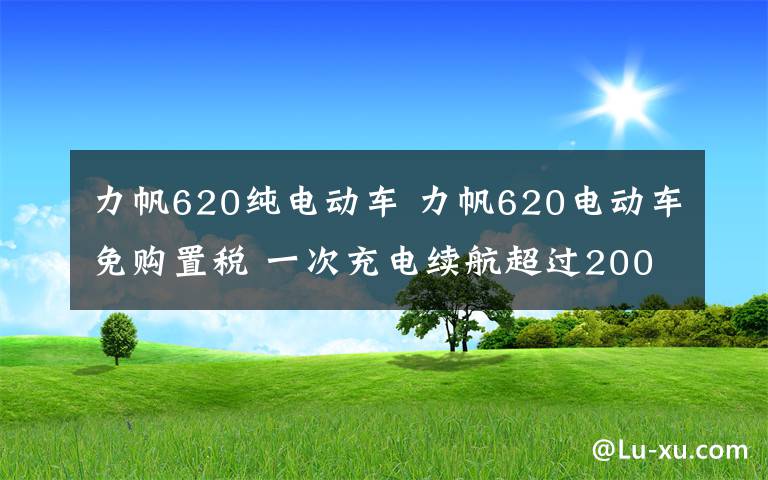 力帆620纯电动车 力帆620电动车免购置税 一次充电续航超过200

@Lu-xu.com